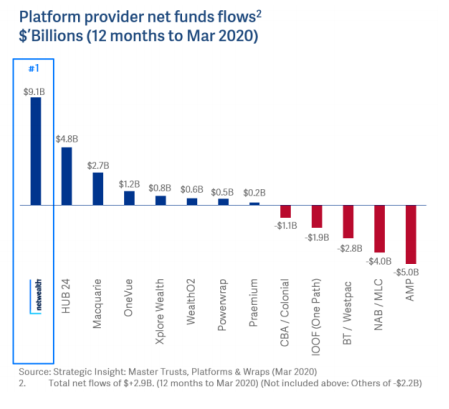 Platform provider net funds flows$^2$
$'Billions (12 months to Mar 2020)

#1

$9.1B
$4.8B
$2.7B
$1.2B
$0.8B
$0.6B
$0.5B
$0.2B
-$1.1B
-$1.9B
-$2.8B
-$4.0B
-$5.0B

netwealth
HUB 24
Macquarie
OneVue
Xplore Wealth
WealthO2
Powerwrap
Praemium
CBA / Colonial
IOOF (One Path)
BT / Westpac
NAB / MLC
AMP

Source: Strategic Insight: Master Trusts, Platforms & Wraps (Mar 2020)
2. Total net flows of $+2.9B. (12 months to Mar 2020) (Not included above: Others of -$2.2B)